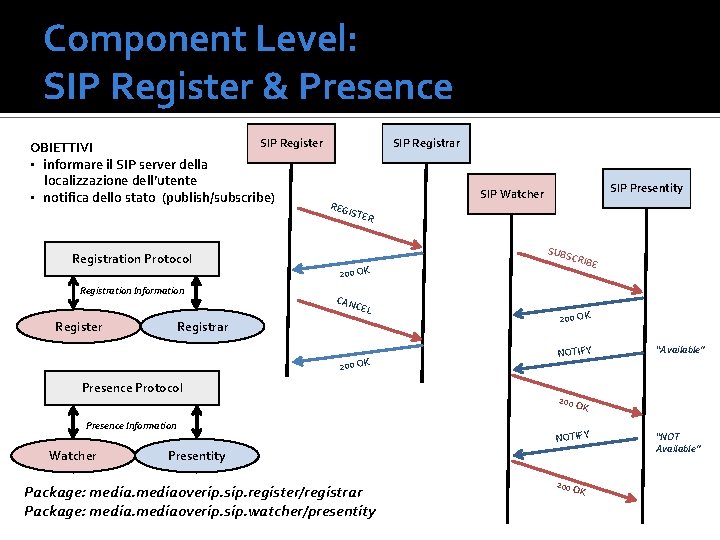 Component Level:
SIP Register & Presence

OBIETTIVI
▪ informare il SIP server della localizzazione dell'utente
▪ notifica dello stato (publish/subscribe)

Registration Protocol

Registration Information

Register

Registrar

Presence Protocol

Presence Information

Watcher

Presentity

Package: media.mediaoverip.sip.register/registrar
Package: media.mediaoverip.sip.watcher/presentity

SIP Register

SIP Registrar

REGISTER

200 OK

CANCEL

200 OK

SIP Watcher

SIP Presentity

SUBSCRIBE

200 OK

NOTIFY

"Available"

200 OK

NOTIFY

"NOT Available"

200 OK